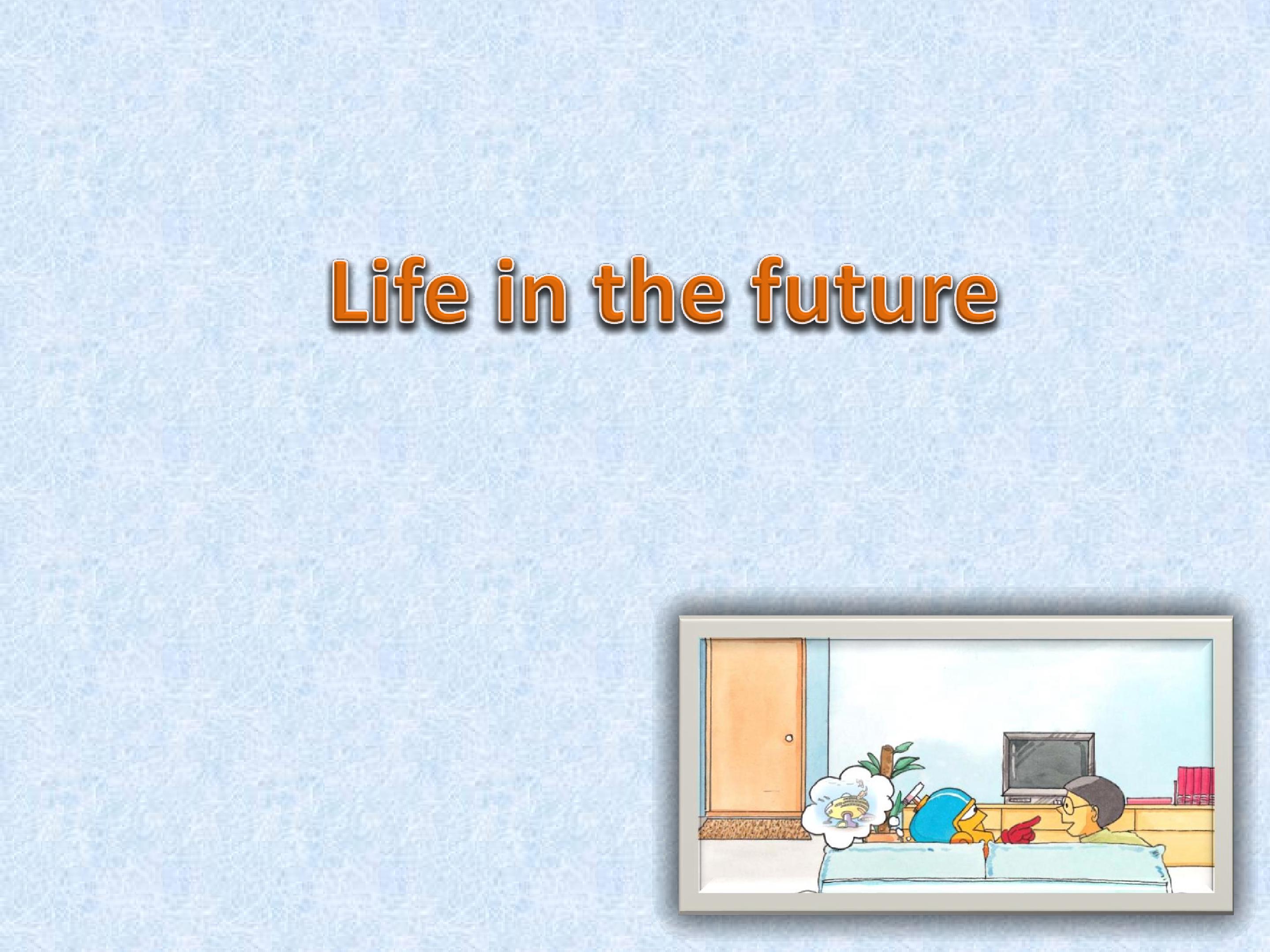 Life in the future